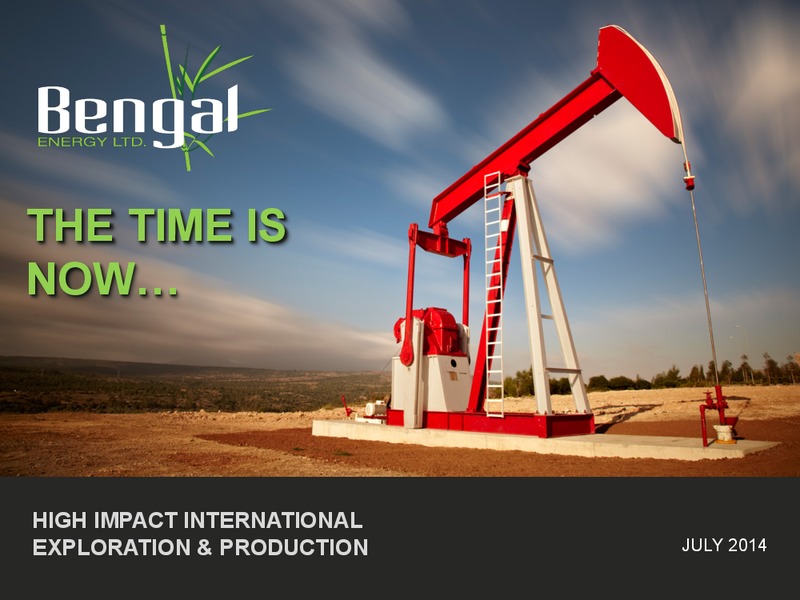 Bengal
ENERGY LTD.

THE TIME IS NOW…

HIGH IMPACT INTERNATIONAL EXPLORATION & PRODUCTION

JULY 2014